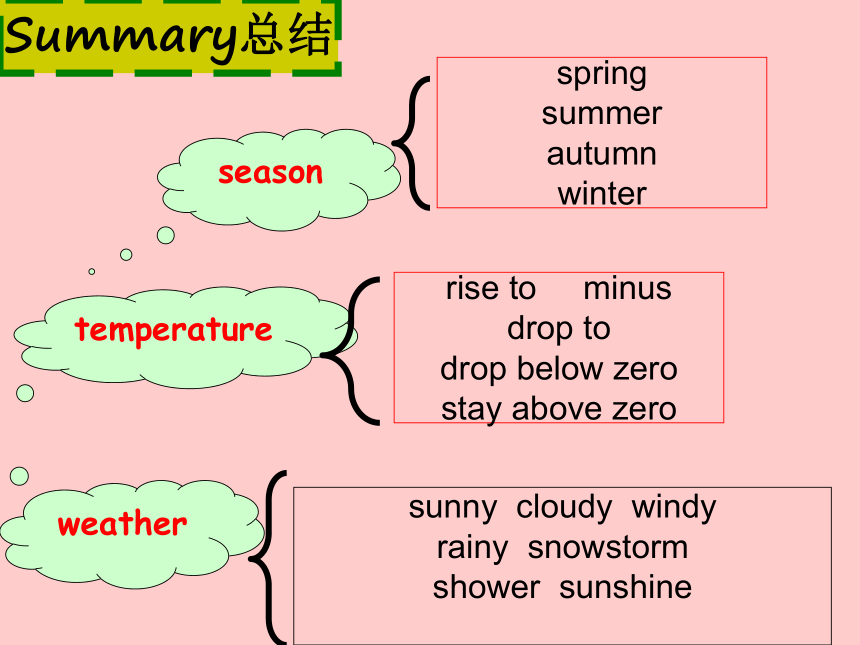 Summary总结

season

spring
summer
autumn
winter

temperature

rise to minus
drop to
drop below zero
stay above zero

weather

sunny cloudy windy
rainy snowstorm
shower sunshine